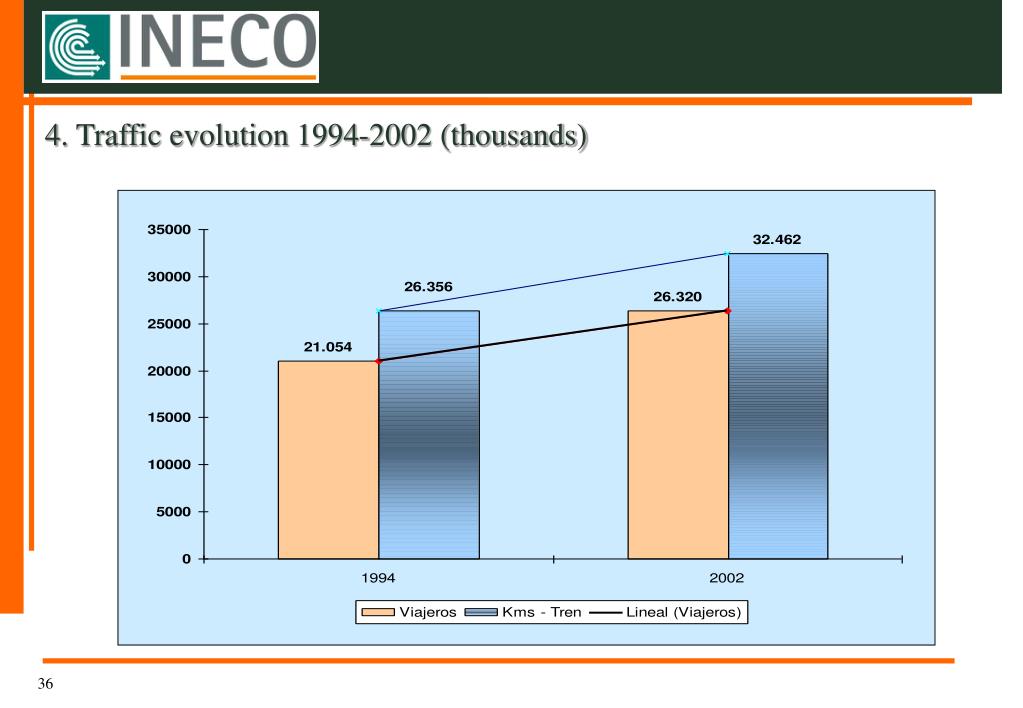 INECO

4. Traffic evolution 1994-2002 (thousands)

35000
30000
25000
20000
15000
10000
5000
0

21.054
26.356
26.320
32.462

1994
2002

Viajeros
Kms - Tren
Lineal (Viajeros)

36